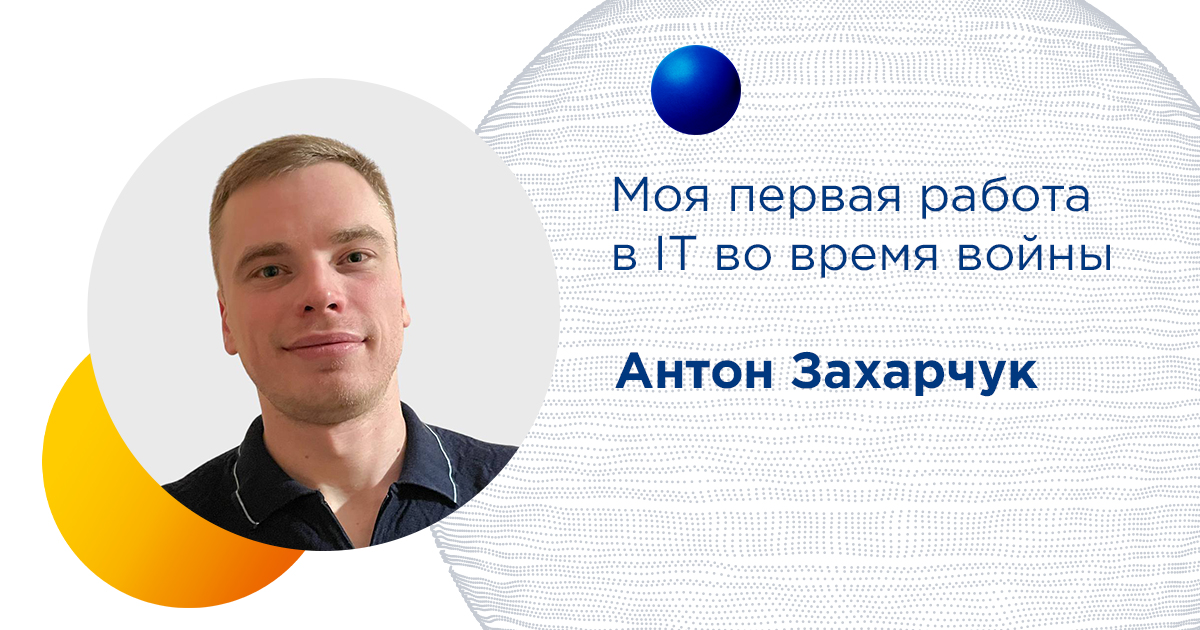 Моя первая работа в IT во время войны

Антон Захарчук